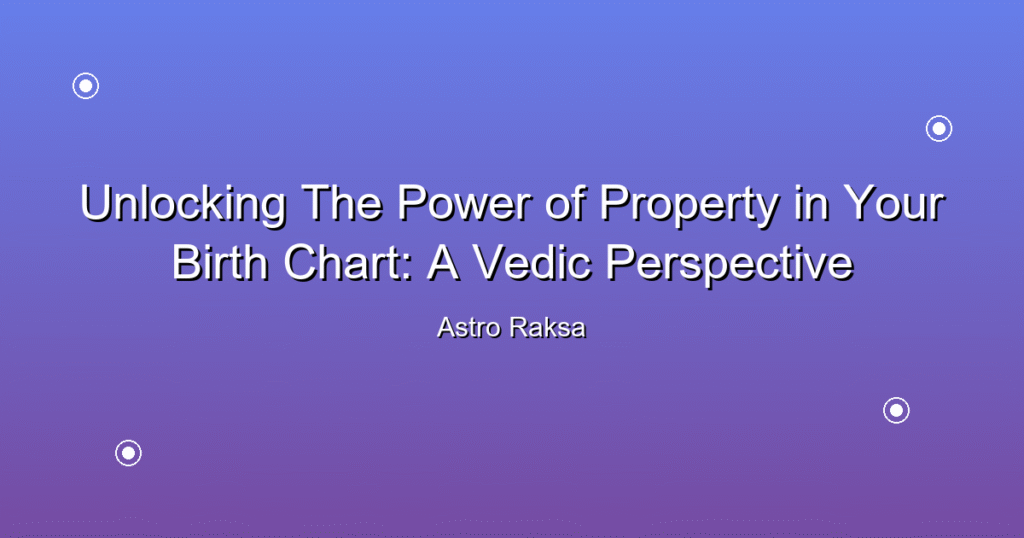 Unlocking The Power of Property in Your Birth Chart: A Vedic Perspective

Astro Raksa